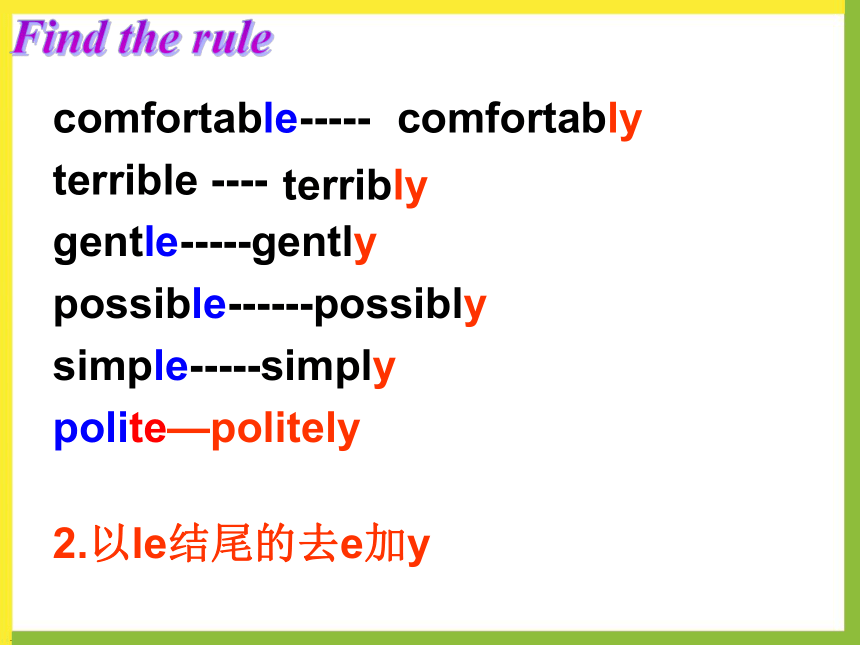 Find the rule

comfortable----- comfortably
terrible ---- terribly
gentle-----gently
possible------possibly
simple-----simply
polite—politely

2.以le结尾的去e加y